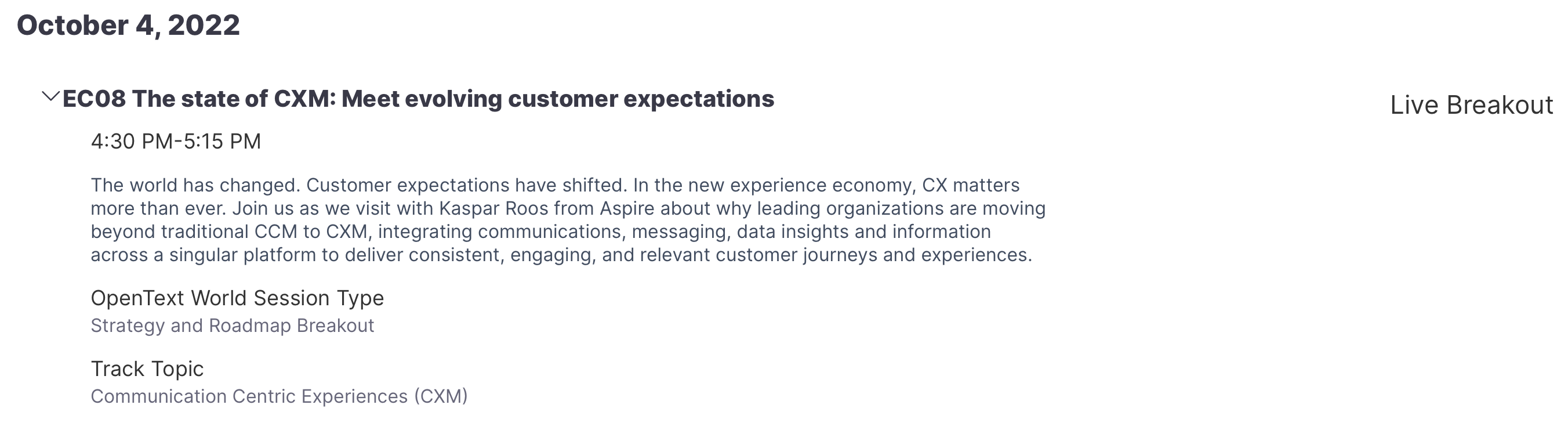 October 4, 2022

EC08 The state of CXM: Meet evolving customer expectations

Live Breakout

4:30 PM-5:15 PM

The world has changed. Customer expectations have shifted. In the new experience economy, CX matters more than ever. Join us as we visit with Kaspar Roos from Aspire about why leading organizations are moving beyond traditional CCM to CXM, integrating communications, messaging, data insights and information across a singular platform to deliver consistent, engaging, and relevant customer journeys and experiences.

OpenText World Session Type
Strategy and Roadmap Breakout

Track Topic
Communication Centric Experiences (CXM)